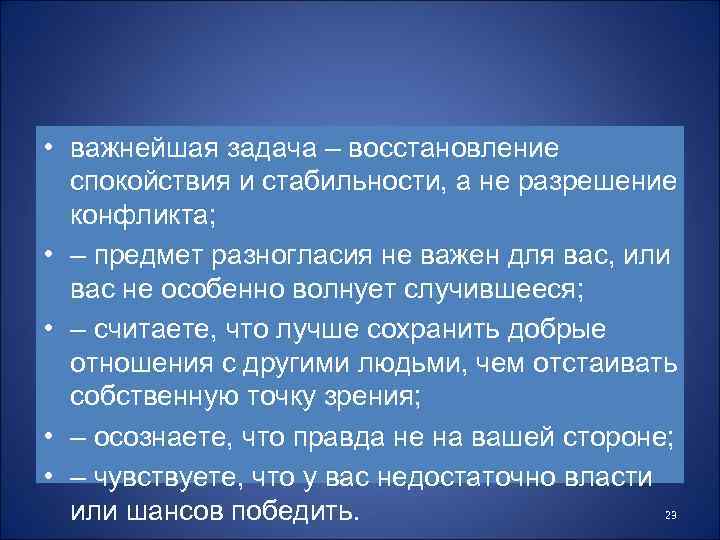 • важнейшая задача – восстановление спокойствия и стабильности, а не разрешение конфликта;

• – предмет разногласия не важен для вас, или вас не особенно волнует случившееся;

• – считаете, что лучше сохранить добрые отношения с другими людьми, чем отстаивать собственную точку зрения;

• – осознаете, что правда не на вашей стороне;

• – чувствуете, что у вас недостаточно власти или шансов победить.

29